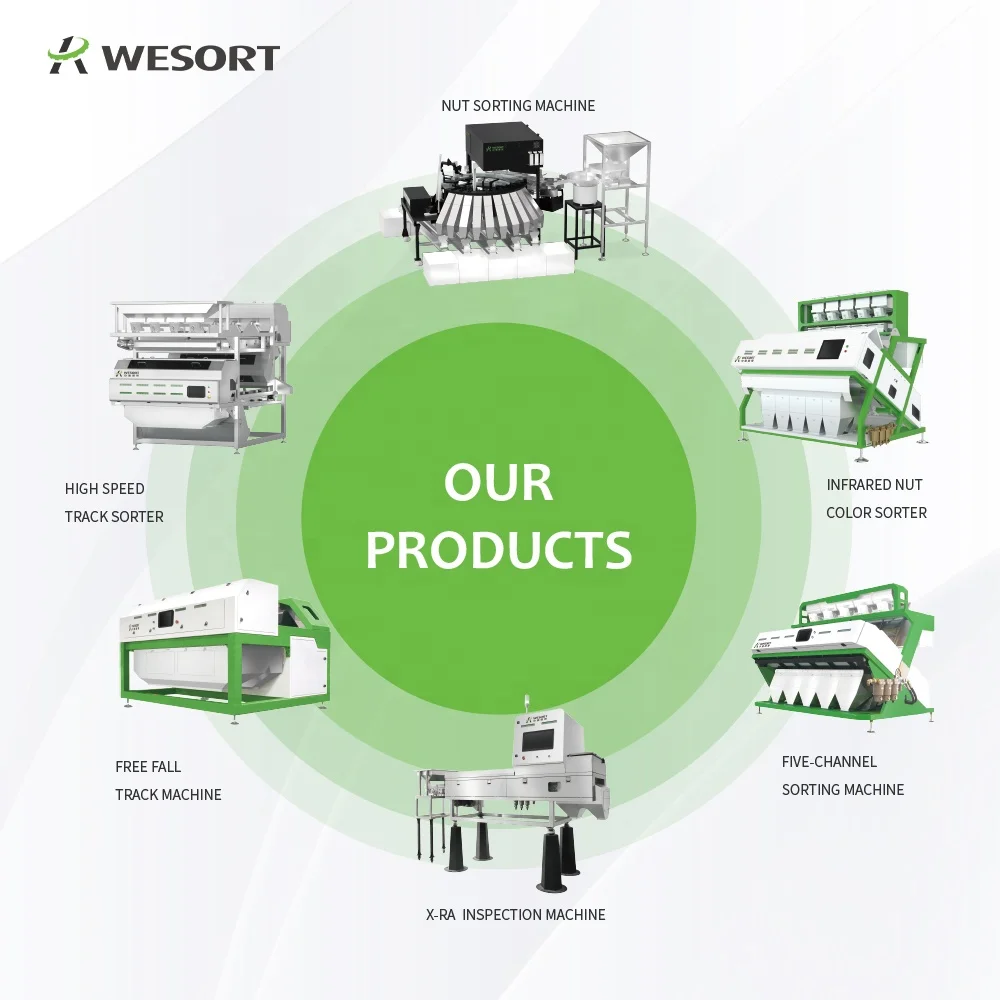 WESORT

NUT SORTING MACHINE

HIGH SPEED TRACK SORTER

INFRARED NUT COLOR SORTER

OUR PRODUCTS

FREE FALL TRACK MACHINE

FIVE-CHANNEL SORTING MACHINE

X-RA INSPECTION MACHINE